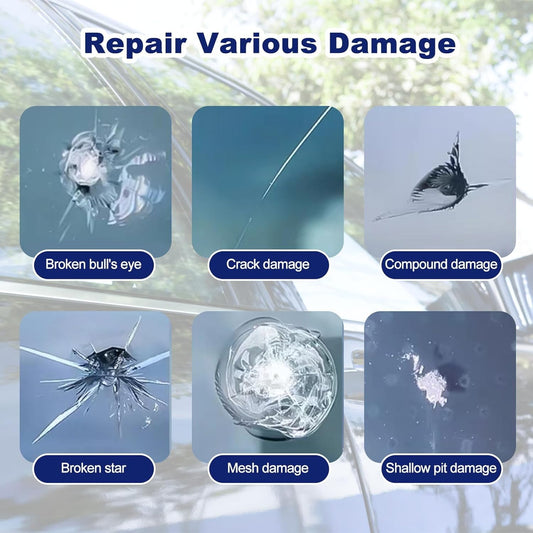 Repair Various Damage

Broken bull's eye

Crack damage

Compound damage

Broken star

Mesh damage

Shallow pit damage